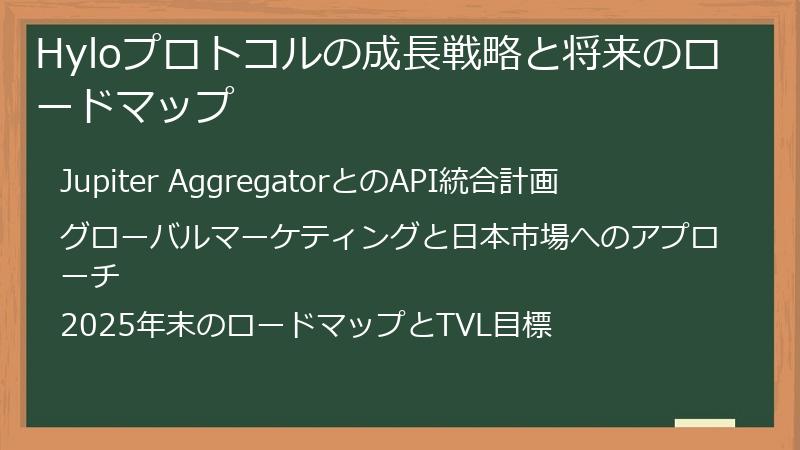 Hyloプロトコルの成長戦略と将来のロードマップ

Jupiter AggregatorとのAPI統合計画

グローバルマーケティングと日本市場へのアプローチ

2025年末のロードマップとTVL目標